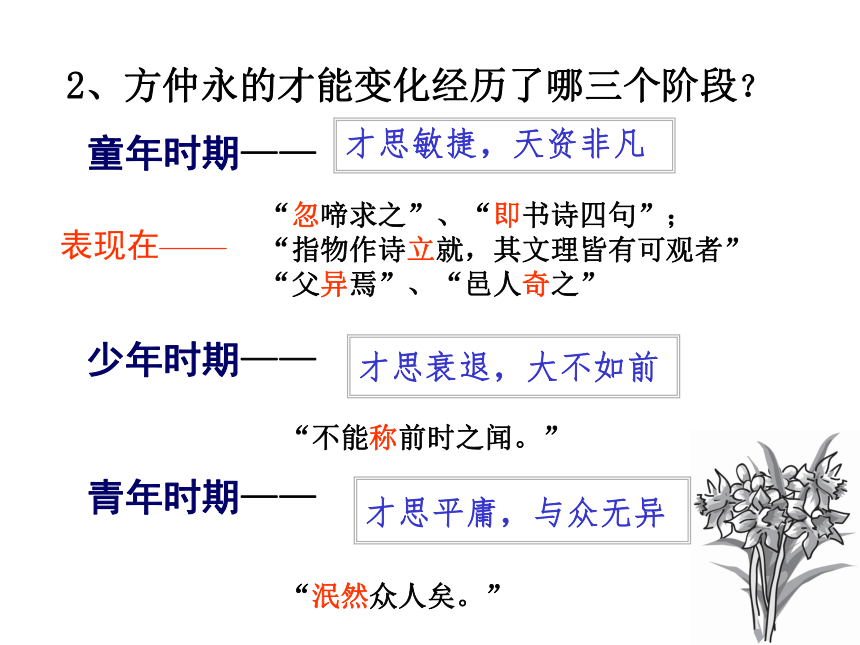 2、方仲永的才能变化经历了哪三个阶段？

童年时期——

才思敏捷，天资非凡

表现在——

“忽啼求之”、“即书诗四句”；
“指物作诗立就，其文理皆有可观者”
“父异焉”、“邑人奇之”

少年时期——

才思衰退，大不如前

“不能称前时之闻。”

青年时期——

才思平庸，与众无异

“泯然众人矣。”